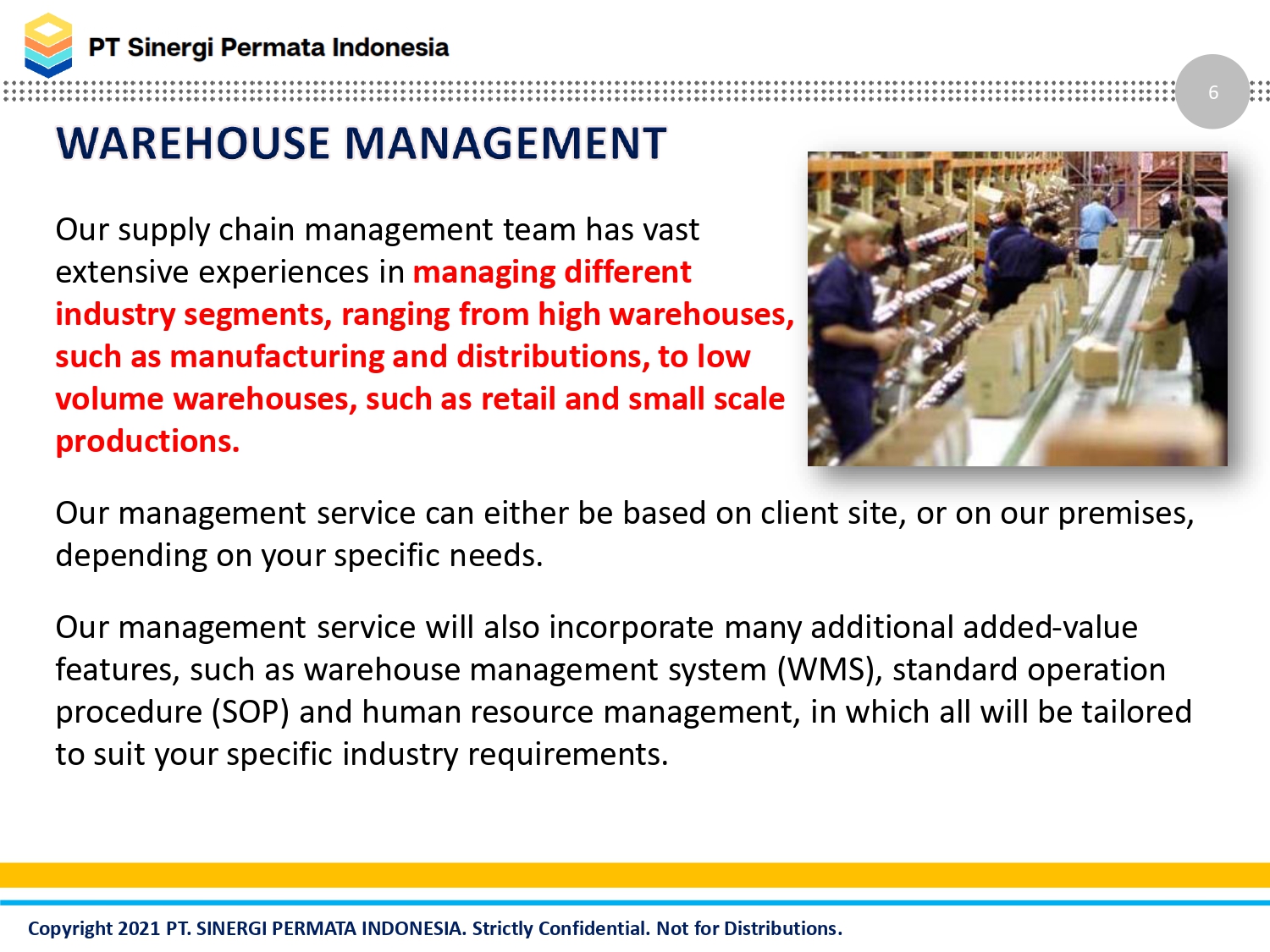 PT Sinergi Permata Indonesia

6

WAREHOUSE MANAGEMENT

Our supply chain management team has vast extensive experiences in managing different industry segments, ranging from high warehouses, such as manufacturing and distributions, to low volume warehouses, such as retail and small scale productions.

Our management service can either be based on client site, or on our premises, depending on your specific needs.

Our management service will also incorporate many additional added-value features, such as warehouse management system (WMS), standard operation procedure (SOP) and human resource management, in which all will be tailored to suit your specific industry requirements.

Copyright 2021 PT. SINERGI PERMATA INDONESIA. Strictly Confidential. Not for Distributions.